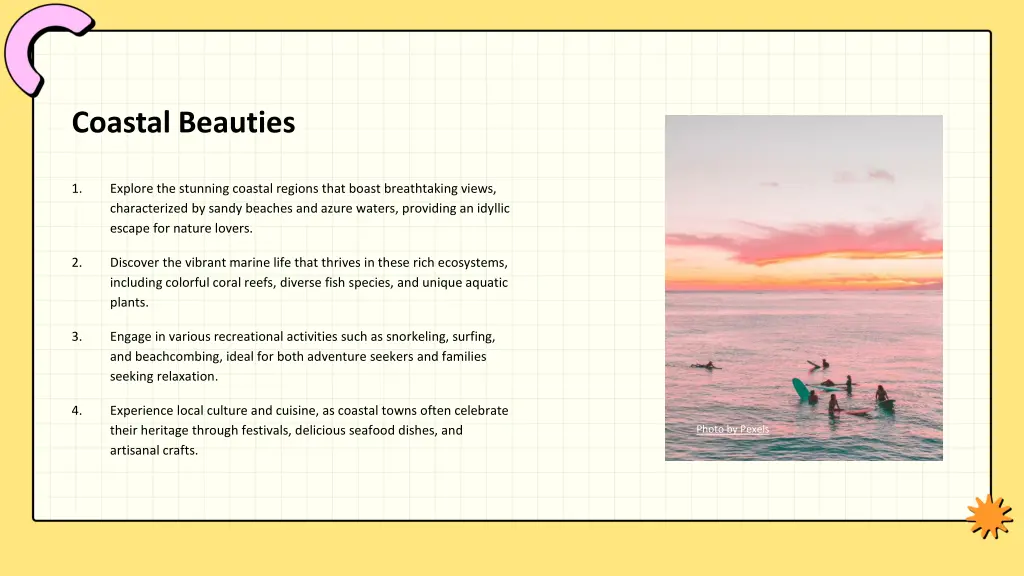 Coastal Beauties

1. Explore the stunning coastal regions that boast breathtaking views, characterized by sandy beaches and azure waters, providing an idyllic escape for nature lovers.

2. Discover the vibrant marine life that thrives in these rich ecosystems, including colorful coral reefs, diverse fish species, and unique aquatic plants.

3. Engage in various recreational activities such as snorkeling, surfing, and beachcombing, ideal for both adventure seekers and families seeking relaxation.

4. Experience local culture and cuisine, as coastal towns often celebrate their heritage through festivals, delicious seafood dishes, and artisanal crafts.

Photo by Pexels